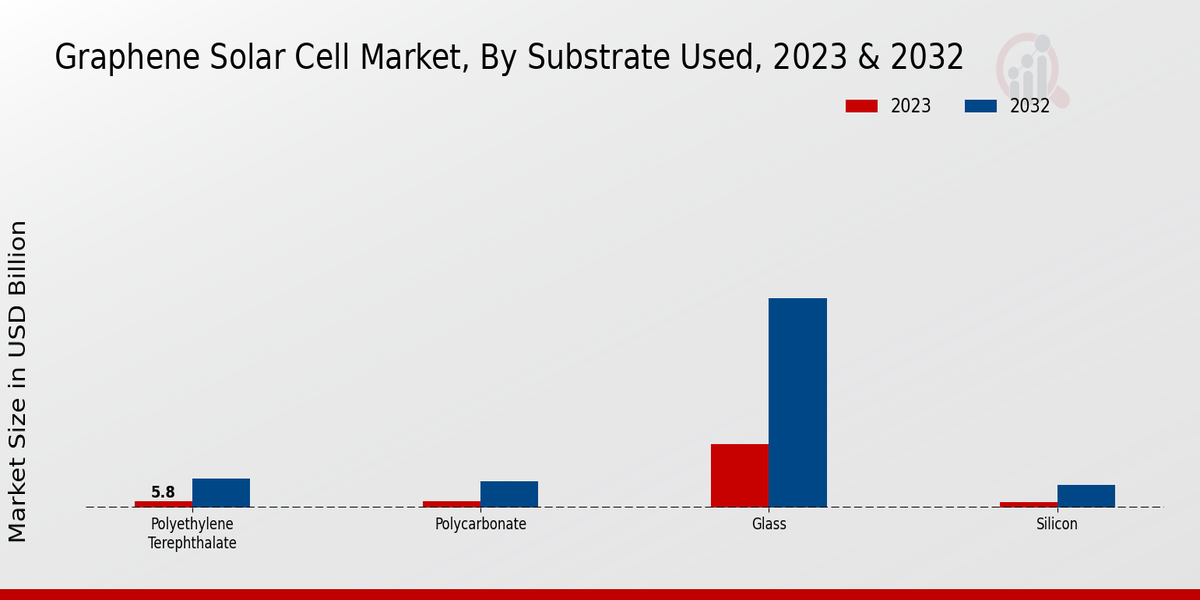 Graphene Solar Cell Market, By Substrate Used, 2023 & 2032

2023
2032

Market Size in USD Billion

5.8

Polyethylene Terephthalate
Polycarbonate
Glass
Silicon